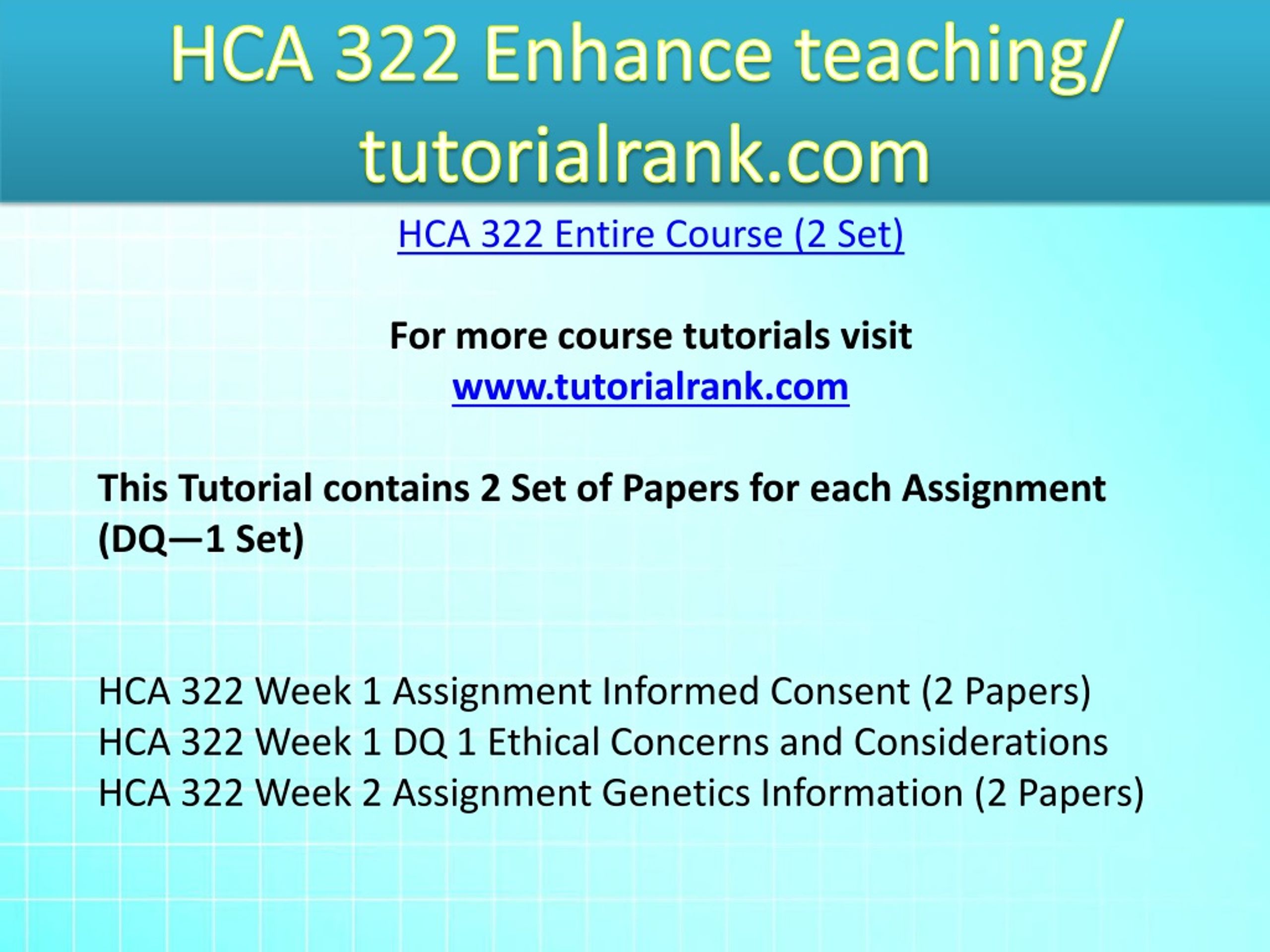 HCA 322 Enhance teaching/ tutorialrank.com

HCA 322 Entire Course (2 Set)

For more course tutorials visit
www.tutorialrank.com

This Tutorial contains 2 Set of Papers for each Assignment (DQ—1 Set)

HCA 322 Week 1 Assignment Informed Consent (2 Papers)
HCA 322 Week 1 DQ 1 Ethical Concerns and Considerations
HCA 322 Week 2 Assignment Genetics Information (2 Papers)